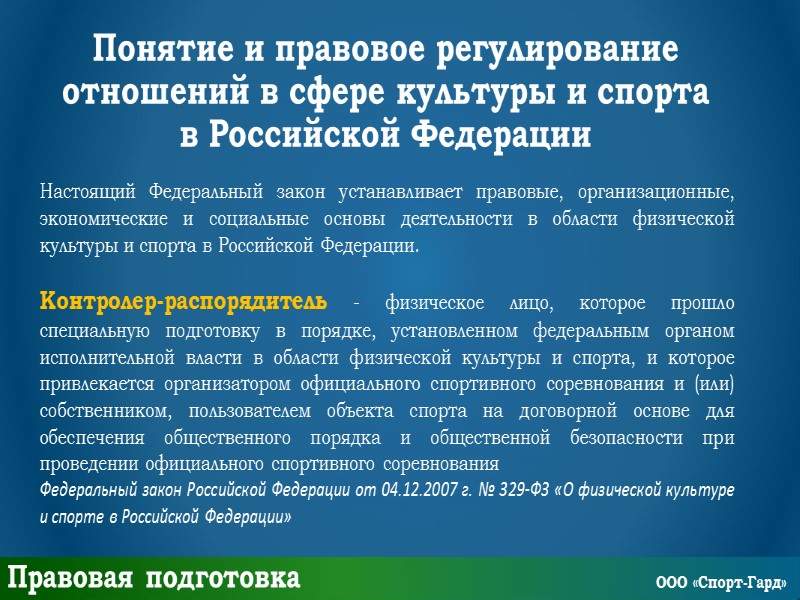 Понятие и правовое регулирование отношений в сфере культуры и спорта в Российской Федерации

Настоящий Федеральный закон устанавливает правовые, организационные, экономические и социальные основы деятельности в области физической культуры и спорта в Российской Федерации.

Контролер-распорядитель - физическое лицо, которое прошло специальную подготовку в порядке, установленном федеральным органом исполнительной власти в области физической культуры и спорта, и которое привлекается организатором официального спортивного соревнования и (или) собственником, пользователем объекта спорта на договорной основе для обеспечения общественного порядка и общественной безопасности при проведении официального спортивного соревнования
Федеральный закон Российской Федерации от 04.12.2007 г. № 329-ФЗ «О физической культуре и спорте в Российской Федерации»

Правовая подготовка

ООО «Спорт-Гард»